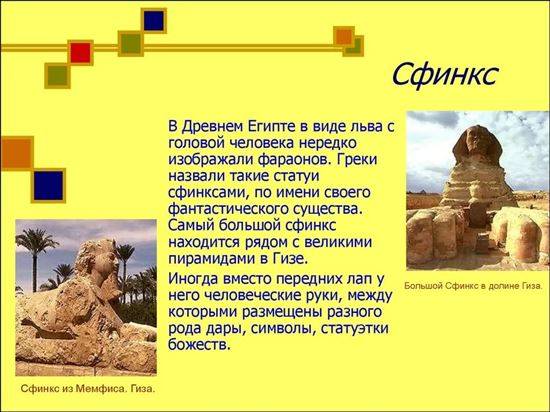 Сфинкс

В Древнем Египте в виде льва с головой человека нередко изображали фараонов. Греки назвали такие статуи сфинксами, по имени своего фантастического существа. Самый большой сфинкс находится рядом с великими пирамидами в Гизе.

Иногда вместо передних лап у него человеческие руки, между которыми размещены разного рода дары, символы, статуэтки божеств.

Большой Сфинкс в долине Гиза.

Сфинкс из Мемфиса. Гиза.